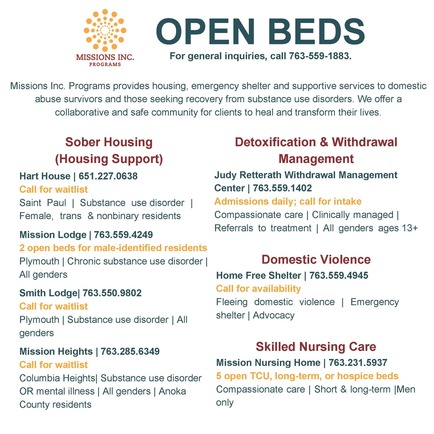 MISSIONS INC.
PROGRAMS

OPEN BEDS

For general inquiries, call 763-559-1883.

Missions Inc. Programs provides housing, emergency shelter and supportive services to domestic abuse survivors and those seeking recovery from substance use disorders. We offer a collaborative and safe community for clients to heal and transform their lives.

Sober Housing
(Housing Support)

Hart House | 651.227.0638
Call for waitlist
Saint Paul | Substance use disorder | Female, trans & nonbinary residents

Mission Lodge | 763.559.4249
2 open beds for male-identified residents
Plymouth | Chronic substance use disorder | All genders

Smith Lodge| 763.550.9802
Call for waitlist
Plymouth | Substance use disorder | All genders

Mission Heights | 763.285.6349
Call for waitlist
Columbia Heights| Substance use disorder OR mental illness | All genders | Anoka County residents

Detoxification & Withdrawal Management

Judy Retterath Withdrawal Management Center | 763.559.1402
Admissions daily; call for intake
Compassionate care | Clinically managed | Referrals to treatment | All genders ages 13+

Domestic Violence

Home Free Shelter | 763.559.4945
Call for availability
Fleeing domestic violence | Emergency shelter | Advocacy

Skilled Nursing Care

Mission Nursing Home | 763.231.5937
5 open TCU, long-term, or hospice beds
Compassionate care | Short & long-term |Men only